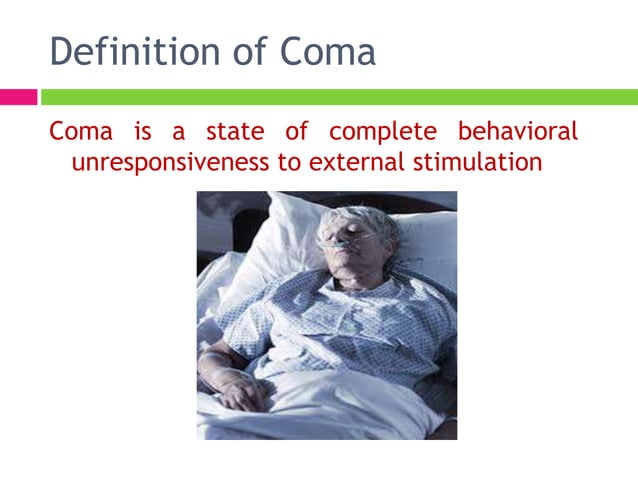 Definition of Coma

Coma is a state of complete behavioral unresponsiveness to external stimulation